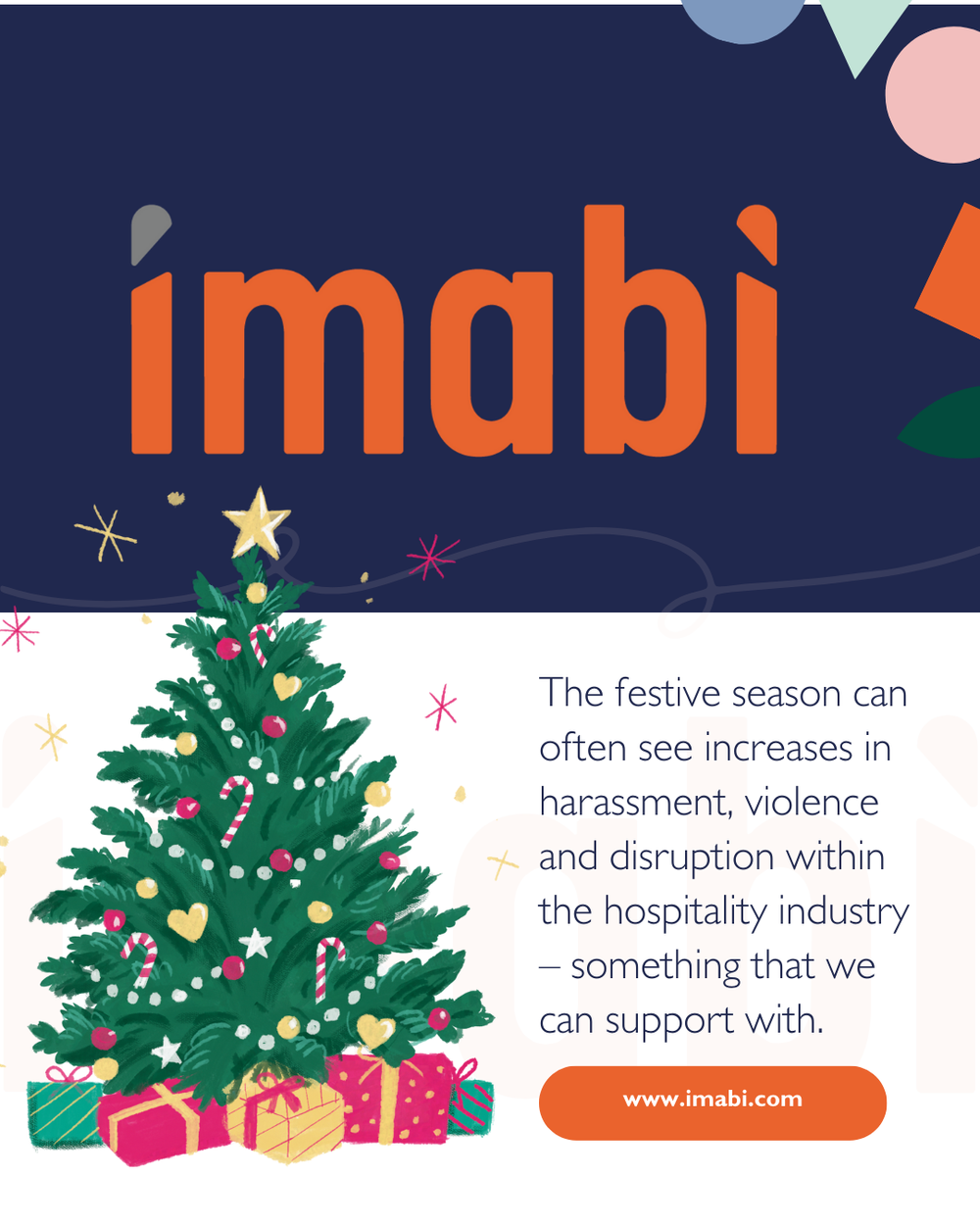 imabi

The festive season can often see increases in harassment, violence and disruption within the hospitality industry – something that we can support with.

www.imabi.com